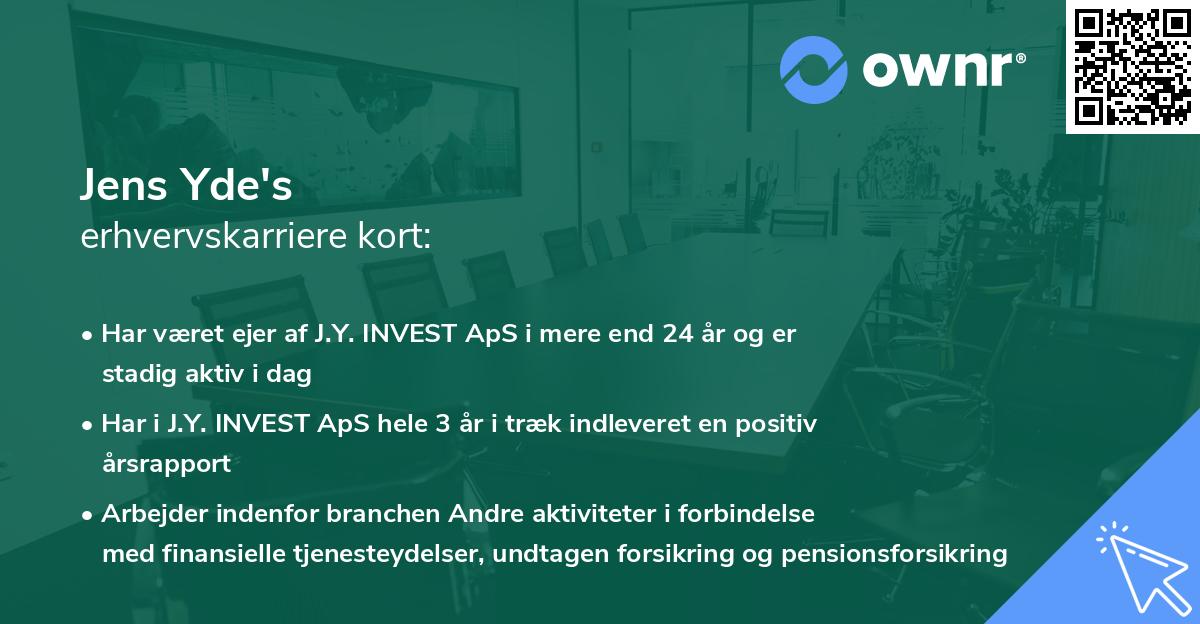 ownr®

Jens Yde's
erhvervskarriere kort:

• Har været ejer af J.Y. INVEST ApS i mere end 24 år og er stadig aktiv i dag
• Har i J.Y. INVEST ApS hele 3 år i træk indleveret en positiv årsrapport
• Arbejder indenfor branchen Andre aktiviteter i forbindelse med finansielle tjenesteydelser, undtagen forsikring og pensionsforsikring